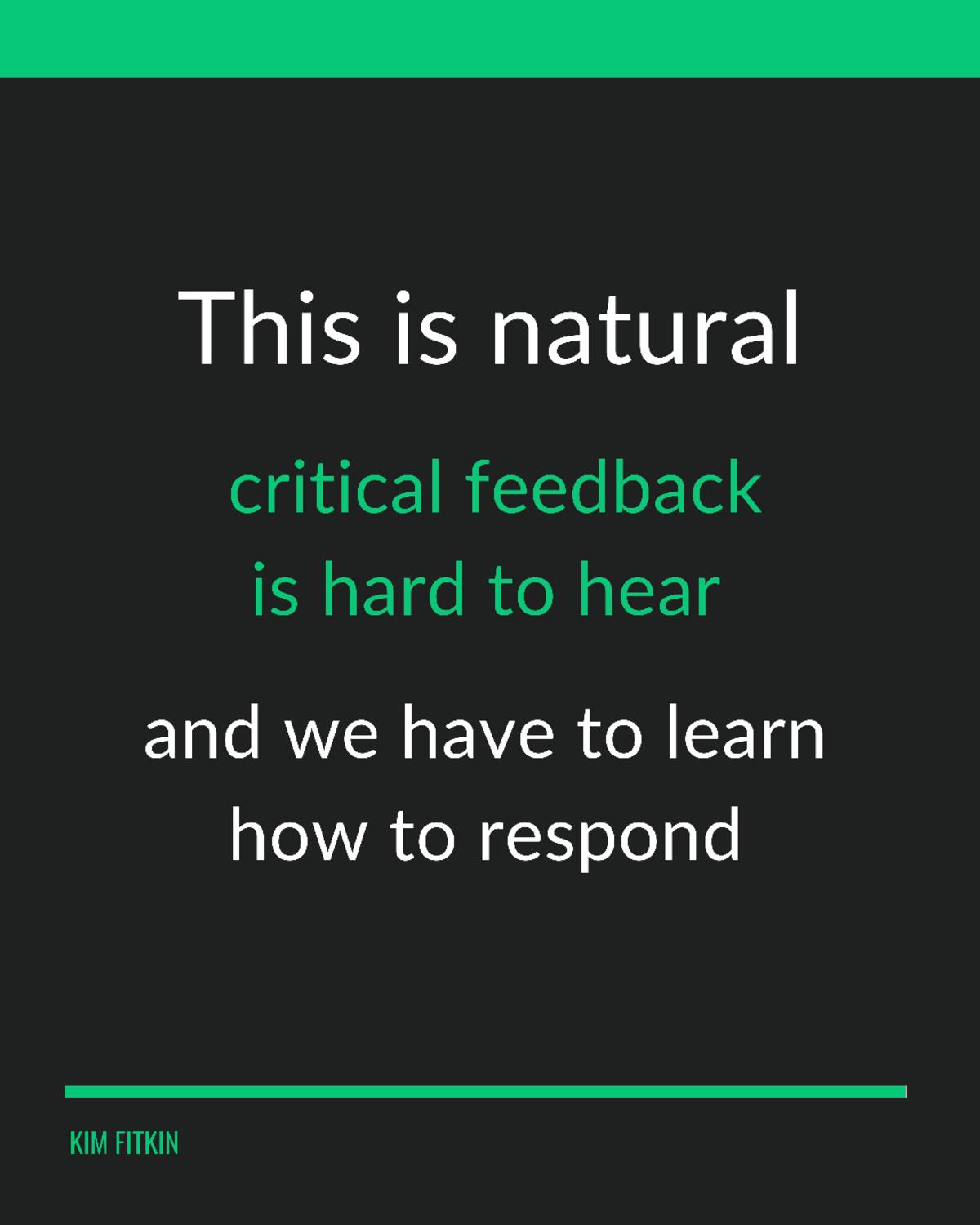 This is natural

critical feedback
is hard to hear

and we have to learn
how to respond

KIM FITKIN